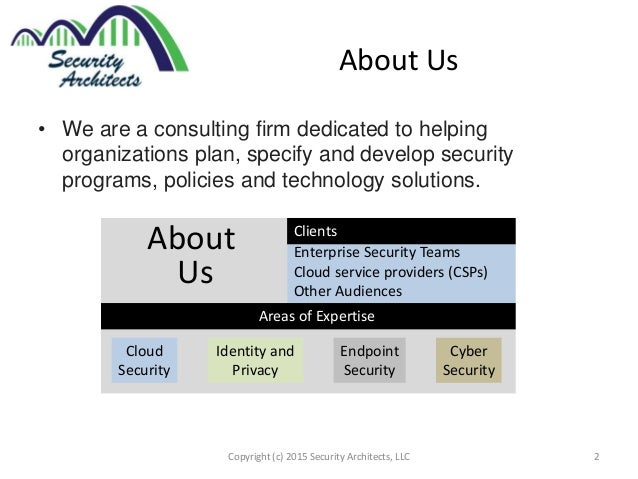 Security Architects

About Us

• We are a consulting firm dedicated to helping organizations plan, specify and develop security programs, policies and technology solutions.

About Us

Clients

Enterprise Security Teams
Cloud service providers (CSPs)
Other Audiences

Areas of Expertise

Cloud Security

Identity and Privacy

Endpoint Security

Cyber Security

Copyright (c) 2015 Security Architects, LLC

2